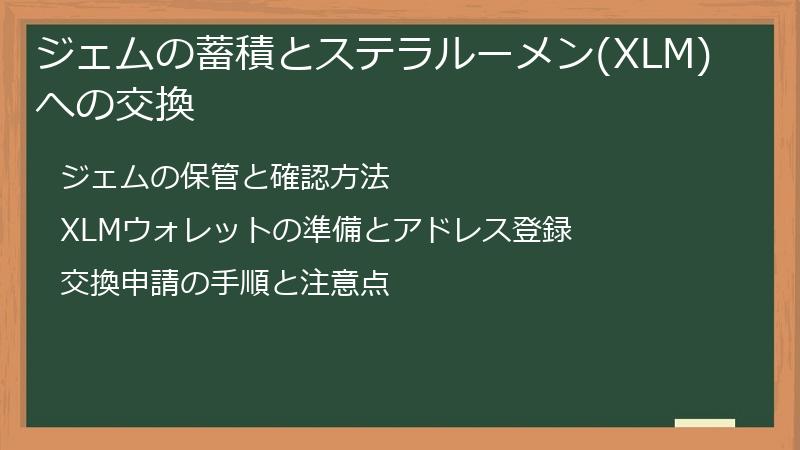 ジェムの蓄積とステラルーメン(XLM)への交換

ジェムの保管と確認方法

XLMウォレットの準備とアドレス登録

交換申請の手順と注意点